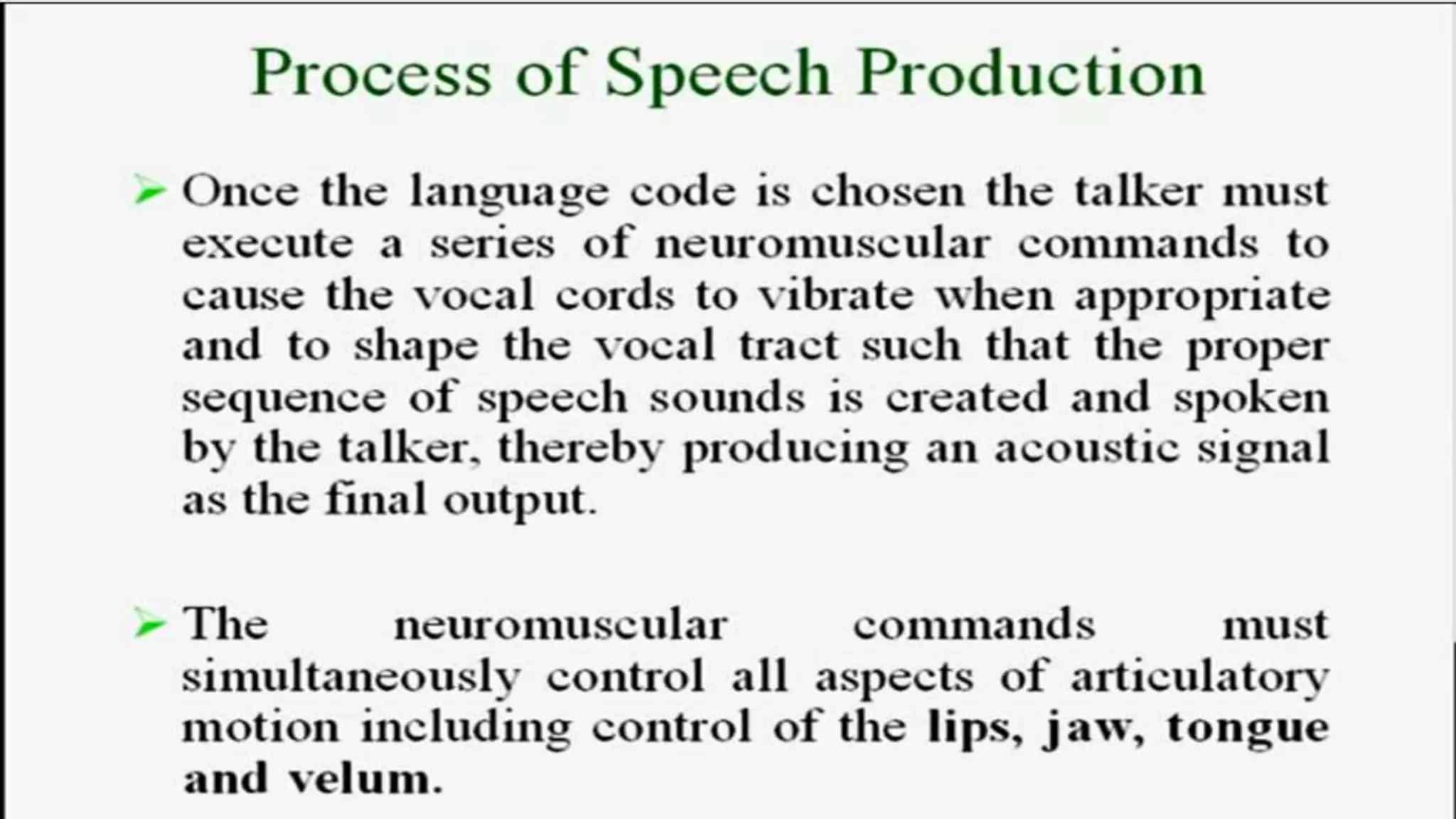 Process of Speech Production

➢ Once the language code is chosen the talker must execute a series of neuromuscular commands to cause the vocal cords to vibrate when appropriate and to shape the vocal tract such that the proper sequence of speech sounds is created and spoken by the talker, thereby producing an acoustic signal as the final output.

➢ The neuromuscular commands must simultaneously control all aspects of articulatory motion including control of the lips, jaw, tongue and velum.